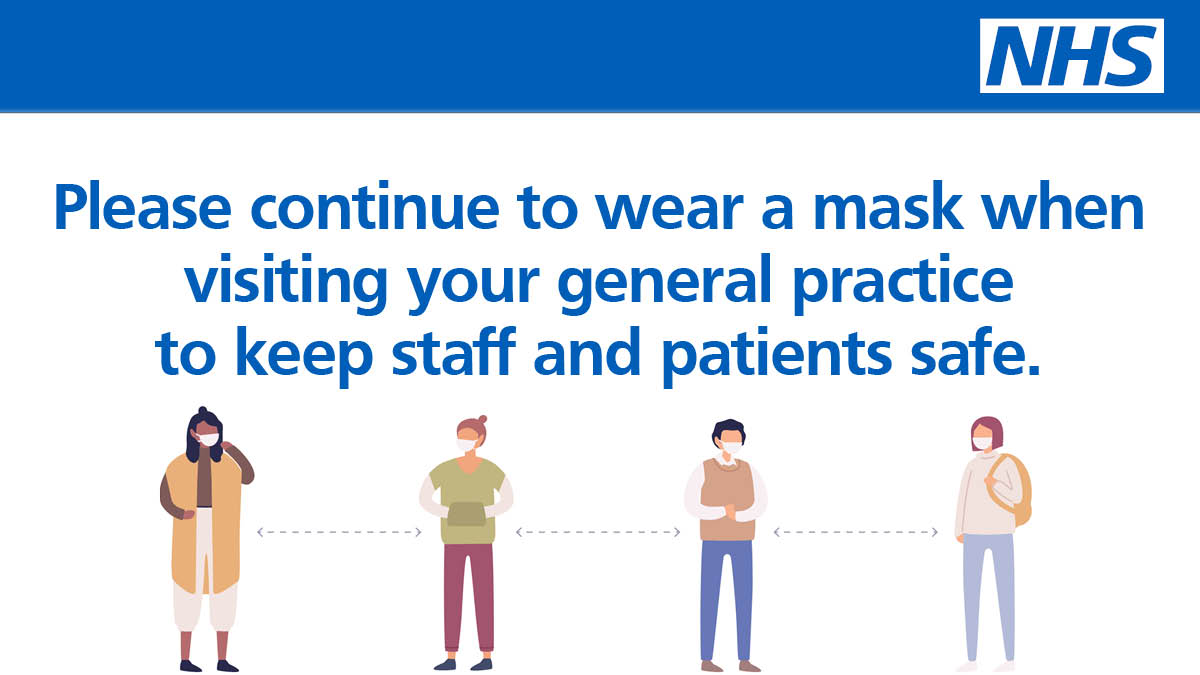 NHS

Please continue to wear a mask when visiting your general practice to keep staff and patients safe.